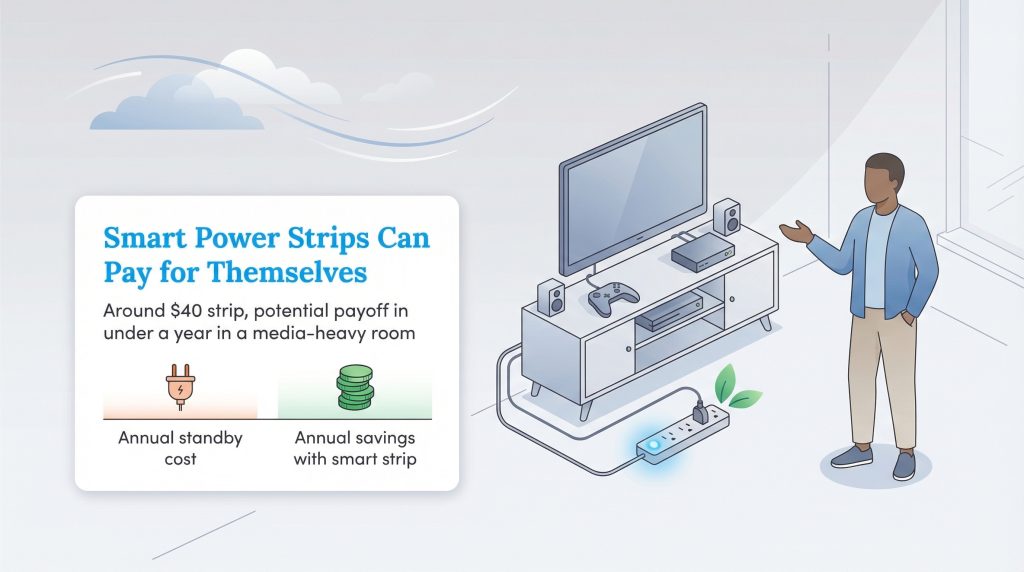 Smart Power Strips Can Pay for Themselves

Around $40 strip, potential payoff in under a year in a media-heavy room

Annual standby cost

Annual savings with smart strip